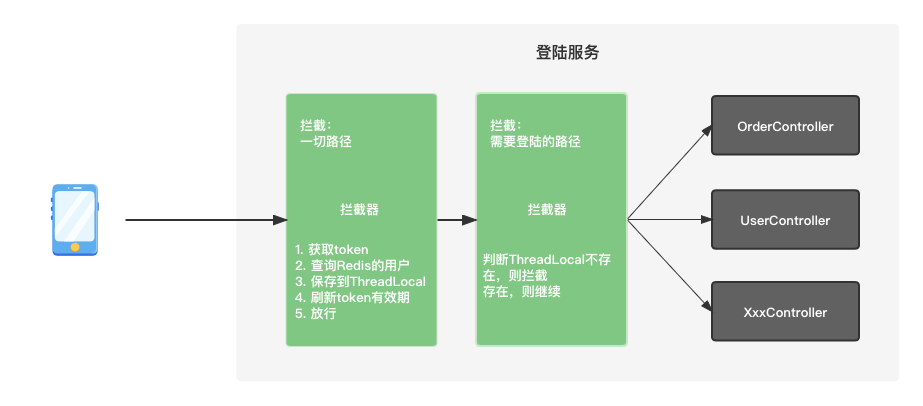 登陆服务

拦截：
一切路径

拦截器

1. 获取token
2. 查询Redis的用户
3. 保存到ThreadLocal
4. 刷新token有效期
5. 放行

拦截：
需要登陆的路径

拦截器

判断ThreadLocal不存在，则拦截
存在，则继续

OrderController

UserController

XxxController